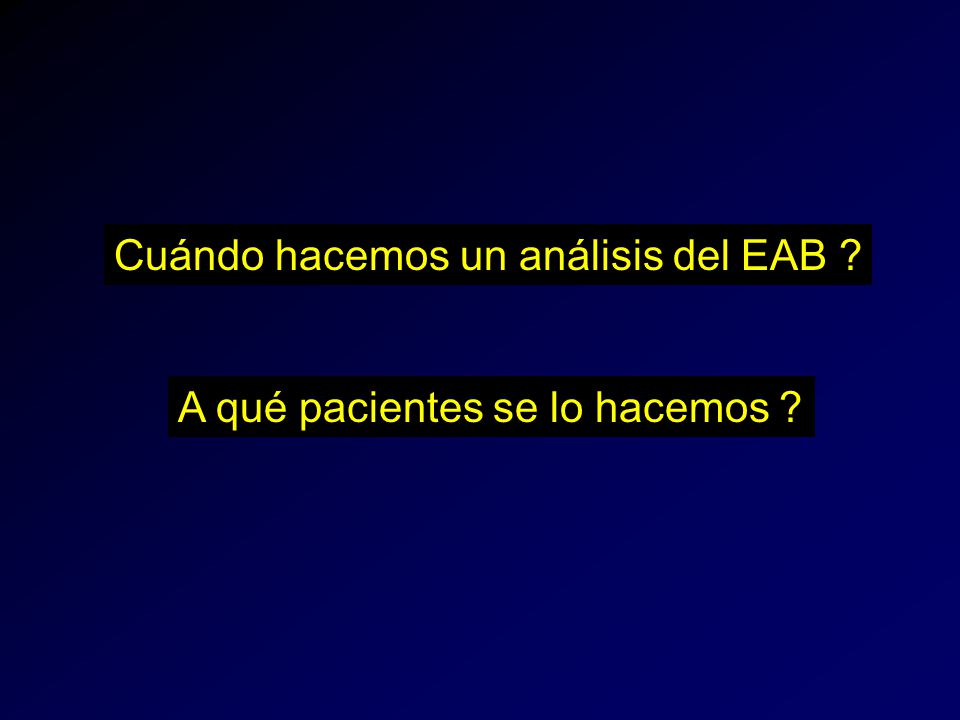 Cuándo hacemos un análisis del EAB ?

A qué pacientes se lo hacemos ?